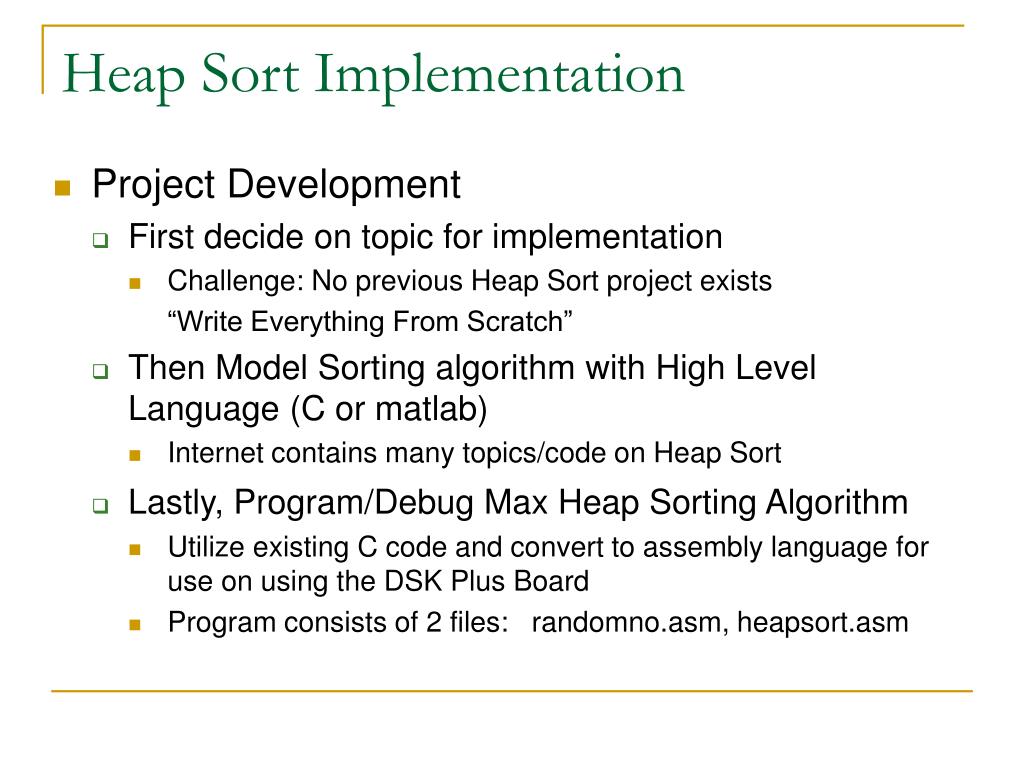 Heap Sort Implementation

Project Development

First decide on topic for implementation

Challenge: No previous Heap Sort project exists
“Write Everything From Scratch”

Then Model Sorting algorithm with High Level Language (C or matlab)

Internet contains many topics/code on Heap Sort

Lastly, Program/Debug Max Heap Sorting Algorithm

Utilize existing C code and convert to assembly language for use on using the DSK Plus Board

Program consists of 2 files: randomno.asm, heapsort.asm